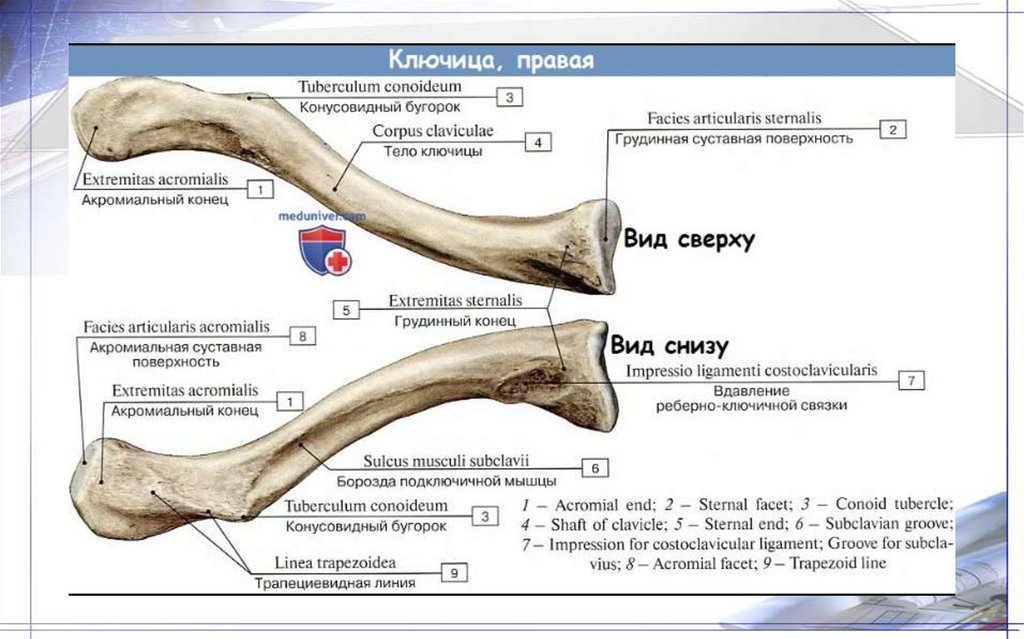 Ключица, правая

Tuberculum conoideum
Конусовидный бугорок
3

Corpus claviculae
Тело ключицы
4

Facies articularis sternalis
Грудинная суставная поверхность
2

Extremitas acromialis
Акромиальный конец
1

meduniver.com

Вид сверху

Extremitas sternalis
Грудинный конец
5

Facies articularis acromialis
Акромиальная суставная поверхность
8

Вид снизу

Impressio ligamenti costoclavicularis
Вдавление реберно-ключичной связки
7

Extremitas acromialis
Акромиальный конец
1

Sulcus musculi subclavii
Борозда подключичной мышцы
6

Tuberculum conoideum
Конусовидный бугорок
3

Linea trapezoidea
Трапециевидная линия
9

1 – Acromial end; 2 – Sternal facet; 3 – Conoid tubercle; 4 – Shaft of clavicle; 5 – Sternal end; 6 – Subclavian groove; 7 – Impression for costoclavicular ligament; Groove for subclavius; 8 – Acromial facet; 9 – Trapezoid line